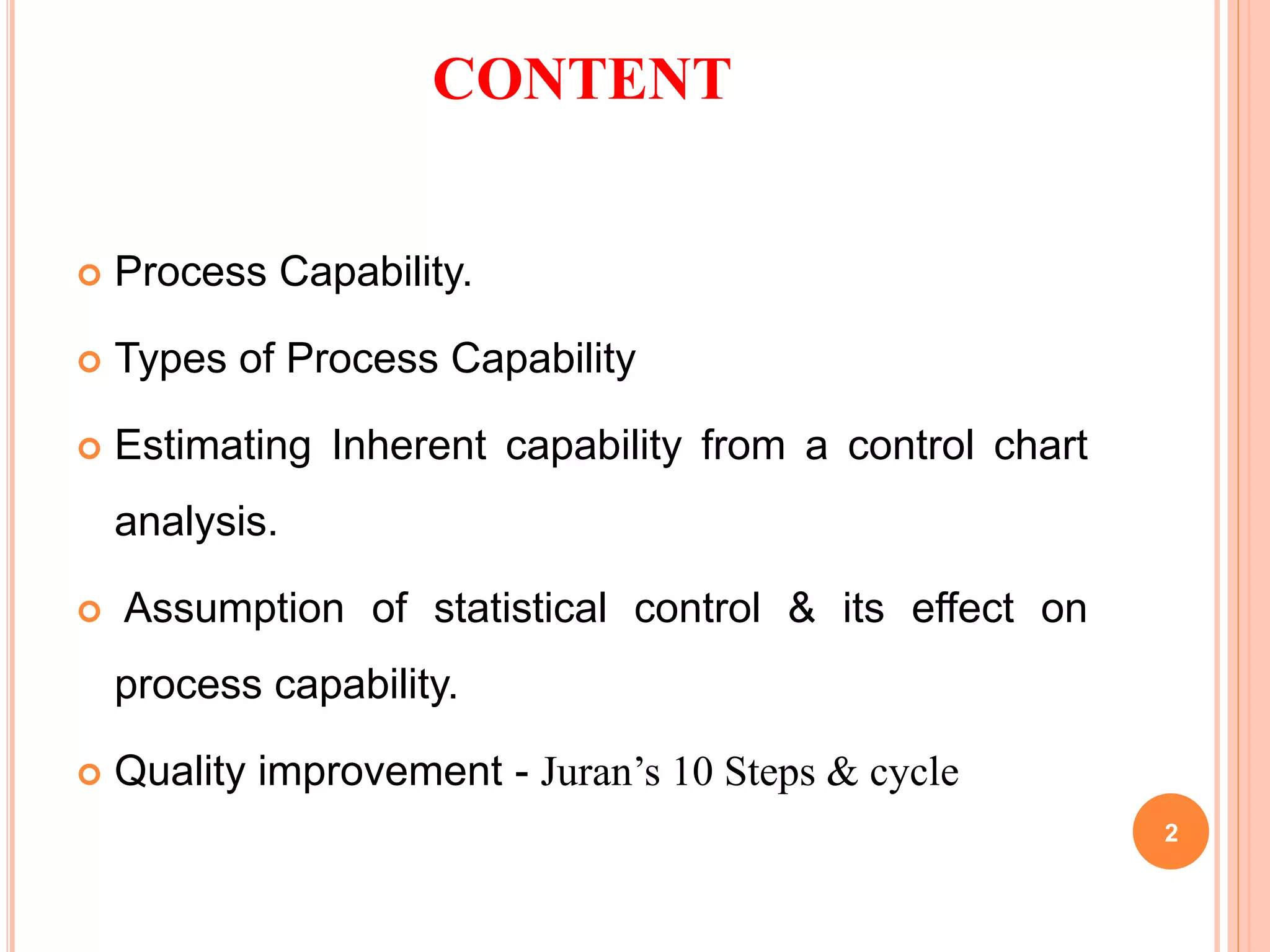 CONTENT

Process Capability.

Types of Process Capability

Estimating Inherent capability from a control chart analysis.

Assumption of statistical control & its effect on process capability.

Quality improvement - Juran’s 10 Steps & cycle

2